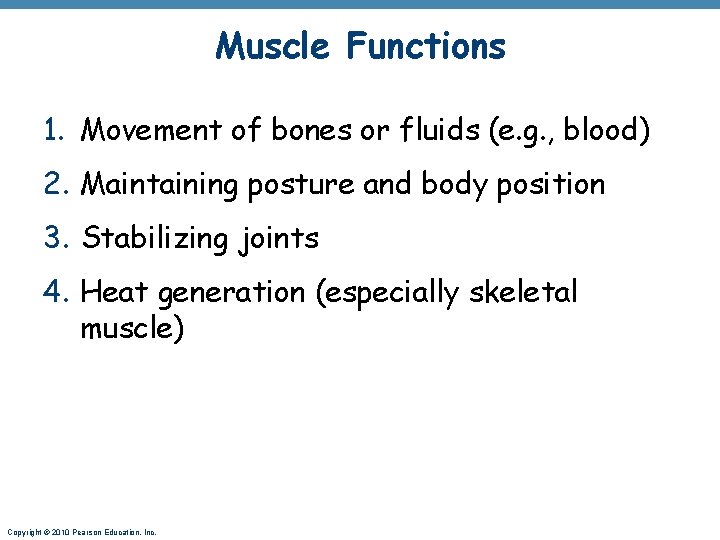 Muscle Functions

1. Movement of bones or fluids (e.g., blood)
2. Maintaining posture and body position
3. Stabilizing joints
4. Heat generation (especially skeletal muscle)

Copyright © 2010 Pearson Education, Inc.